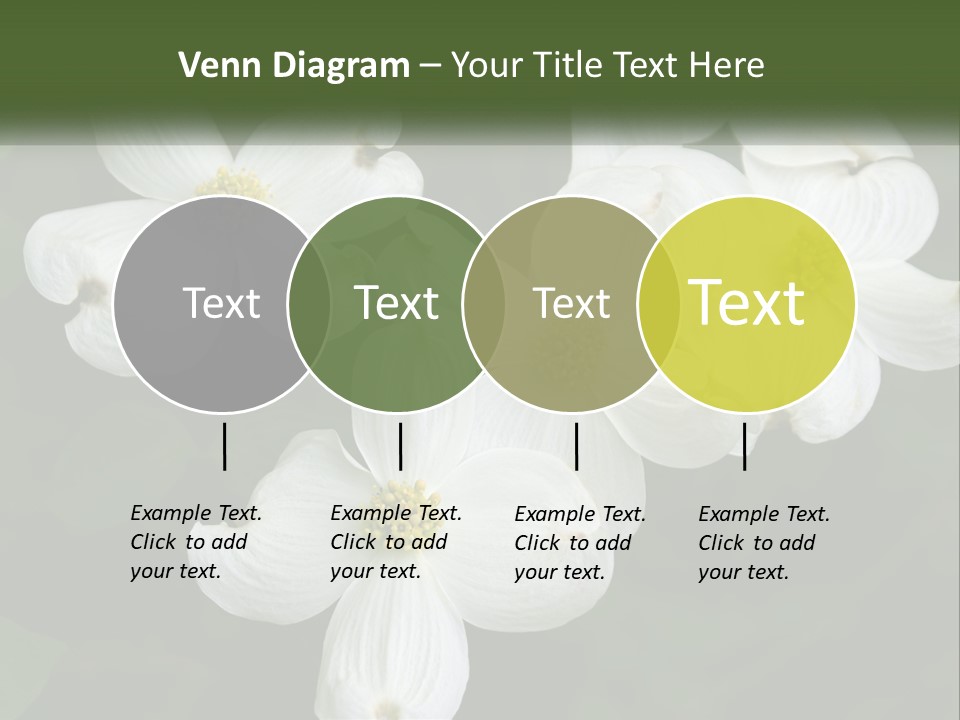 Venn Diagram – Your Title Text Here

Text

Text

Text

Text

Example Text. Click to add your text.

Example Text. Click to add your text.

Example Text. Click to add your text.

Example Text. Click to add your text.